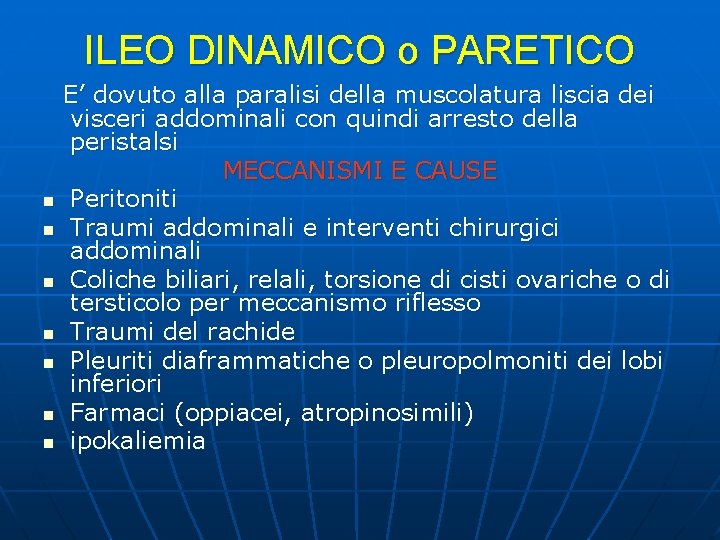 ILEO DINAMICO o PARETICO

E’ dovuto alla paralisi della muscolatura liscia dei visceri addominali con quindi arresto della peristalsi

MECCANISMI E CAUSE

- Peritoniti
- Traumi addominali e interventi chirurgici addominali
- Coliche biliari, relali, torsione di cisti ovariche o di tersticolo per meccanismo riflesso
- Traumi del rachide
- Pleuriti diaframmatiche o pleuropolmoniti dei lobi inferiori
- Farmaci (oppiacei, atropinosimili)
- ipokaliemia